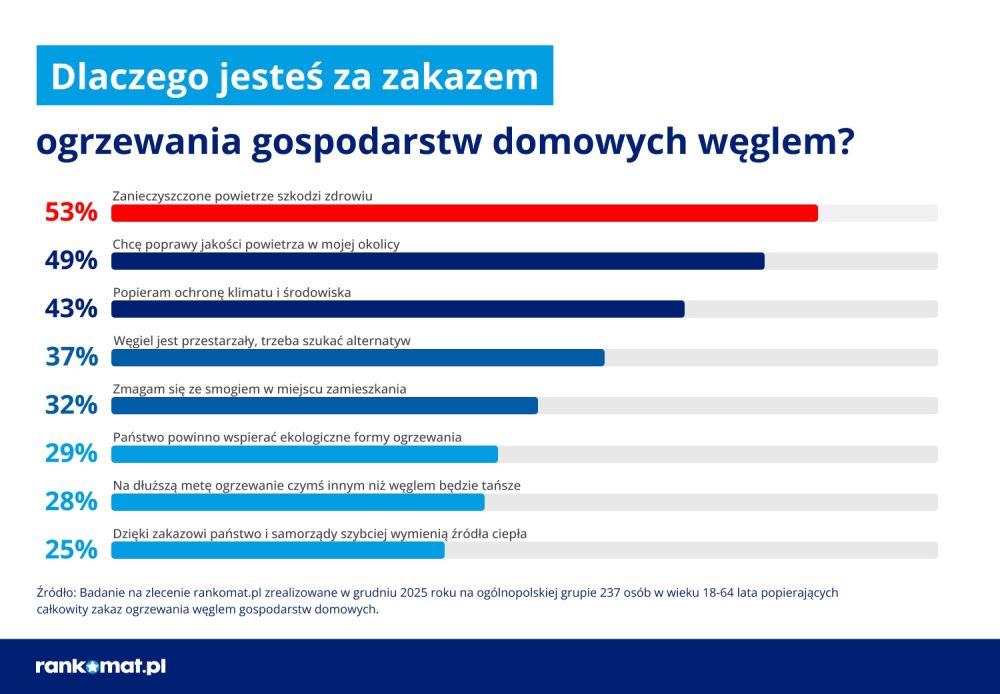 Dlaczego jesteś za zakazem

ogrzewania gospodarstw domowych węglem?

53% Zanieczyszczone powietrze szkodzi zdrowiu

49% Chcę poprawy jakości powietrza w mojej okolicy

43% Popieram ochronę klimatu i środowiska

37% Węgiel jest przestarzały, trzeba szukać alternatyw

32% Zmagam się ze smogiem w miejscu zamieszkania

29% Państwo powinno wspierać ekologiczne formy ogrzewania

28% Na dłuższą metę ogrzewanie czymś innym niż węglem będzie tańsze

25% Dzięki zakazowi państwo i samorządy szybciej wymienią źródła ciepła

Źródło: Badanie na zlecenie rankomat.pl zrealizowane w grudniu 2025 roku na ogólnopolskiej grupie 237 osób w wieku 18-64 lata popierających całkowity zakaz ogrzewania węglem gospodarstw domowych.

rankomat.pl